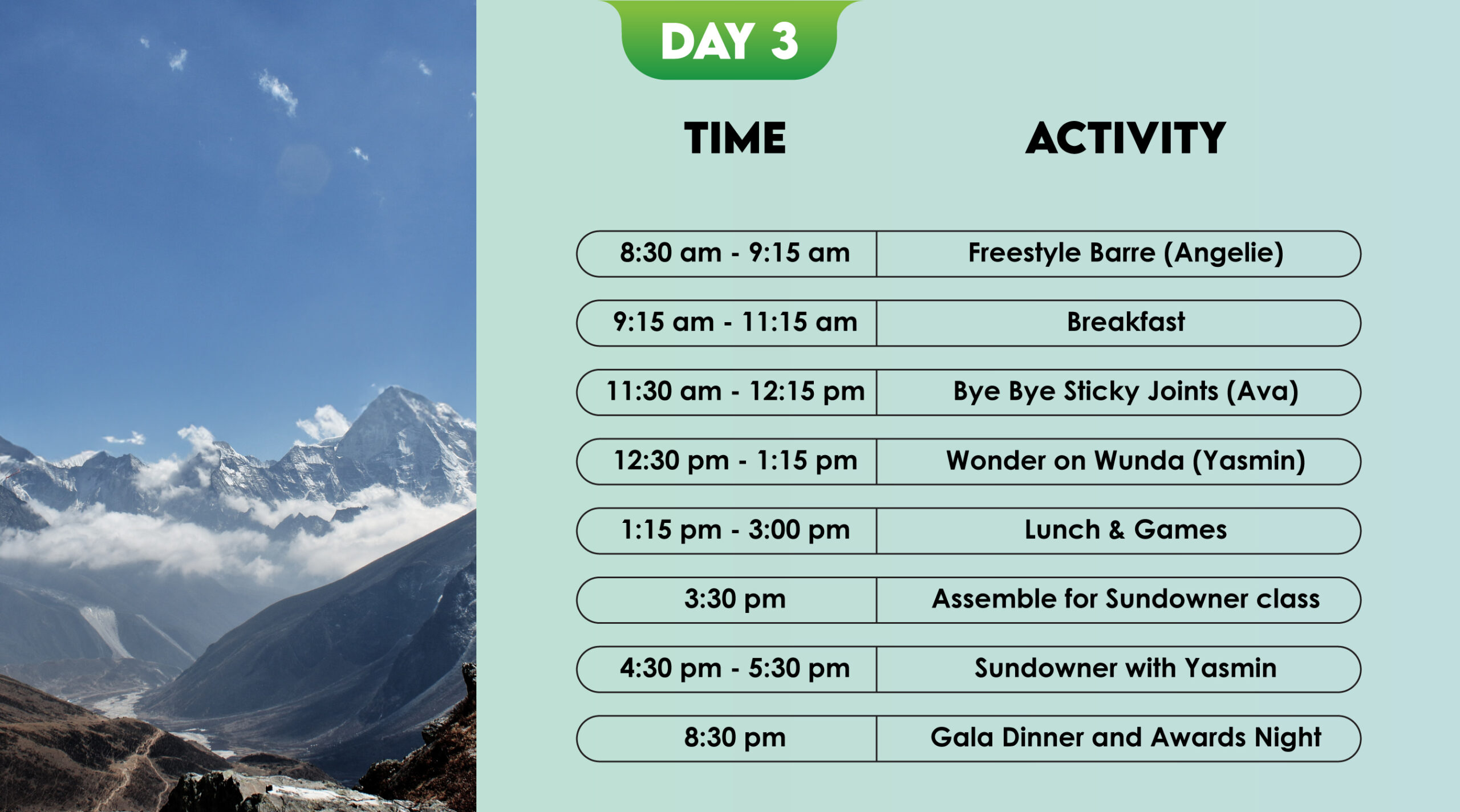 DAY 3

| TIME | ACTIVITY |
|---|---|
| 8:30 am - 9:15 am | Freestyle Barre (Angelie) |
| 9:15 am - 11:15 am | Breakfast |
| 11:30 am - 12:15 pm | Bye Bye Sticky Joints (Ava) |
| 12:30 pm - 1:15 pm | Wonder on Wunda (Yasmin) |
| 1:15 pm - 3:00 pm | Lunch & Games |
| 3:30 pm | Assemble for Sundowner class |
| 4:30 pm - 5:30 pm | Sundowner with Yasmin |
| 8:30 pm | Gala Dinner and Awards Night |